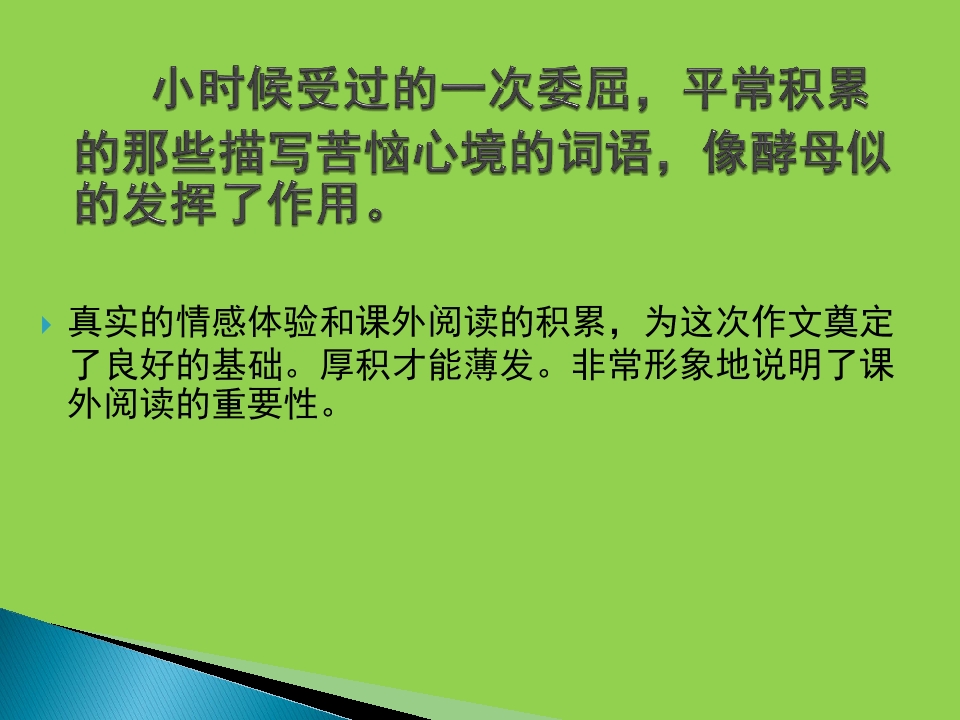 小时候受过的一次委屈，平常积累的那些描写苦恼心境的词语，像酵母似的发挥了作用。

真实的情感体验和课外阅读的积累，为这次作文奠定了良好的基础。厚积才能薄发。非常形象地说明了课外阅读的重要性。